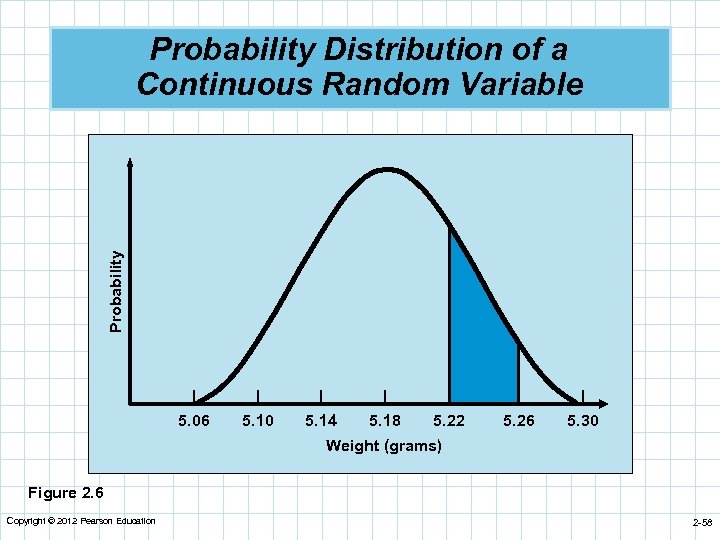 Probability Distribution of a Continuous Random Variable

Probability

5.06 5.10 5.14 5.18 5.22 5.26 5.30

Weight (grams)

Figure 2.6

Copyright © 2012 Pearson Education

2-58